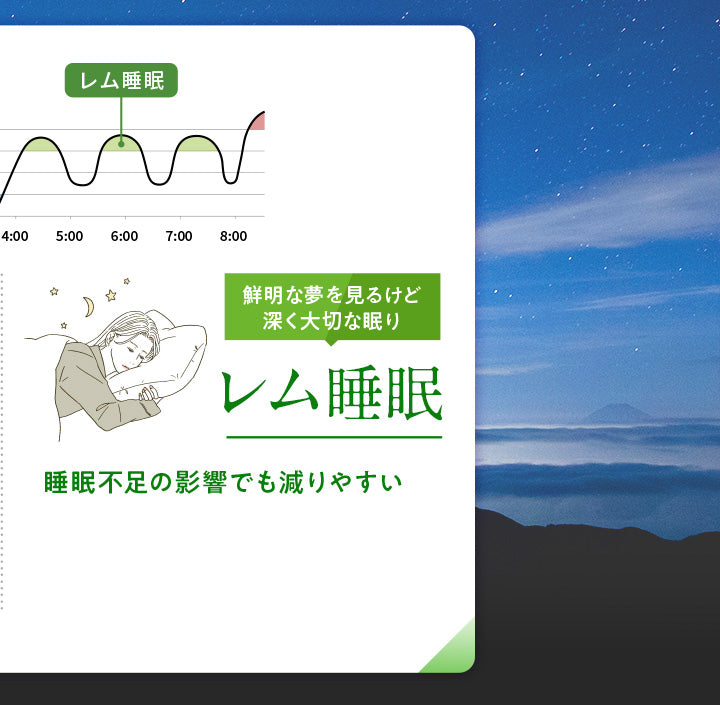 レム睡眠

4:00
5:00
6:00
7:00
8:00

鮮明な夢を見るけど
深く大切な眠り

レム睡眠

睡眠不足の影響でも減りやすい